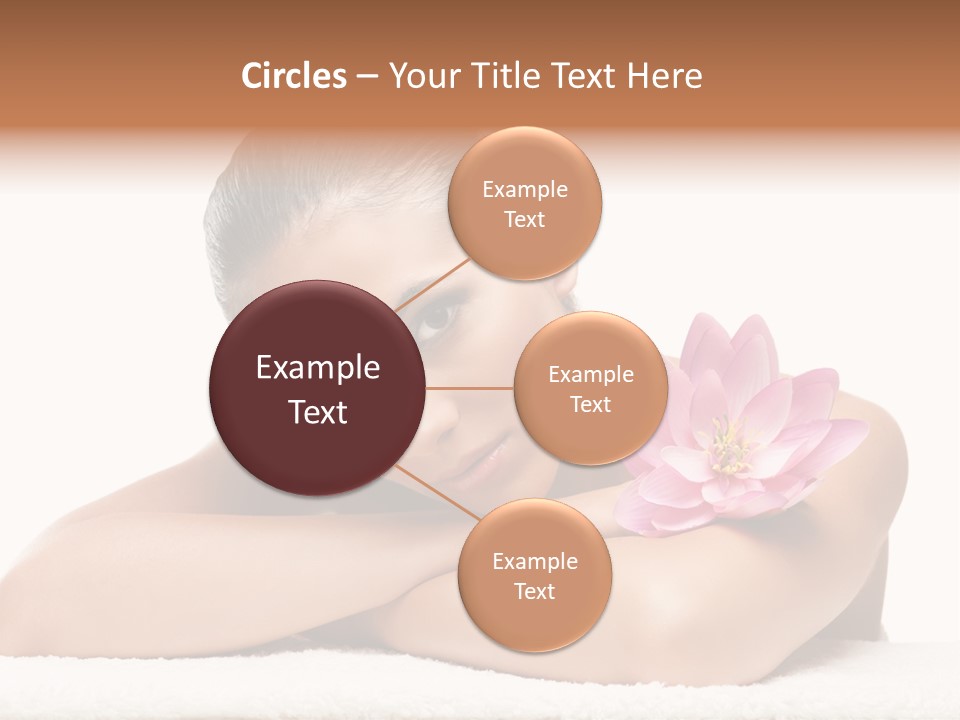 Circles – Your Title Text Here

Example Text

Example Text

Example Text

Example Text